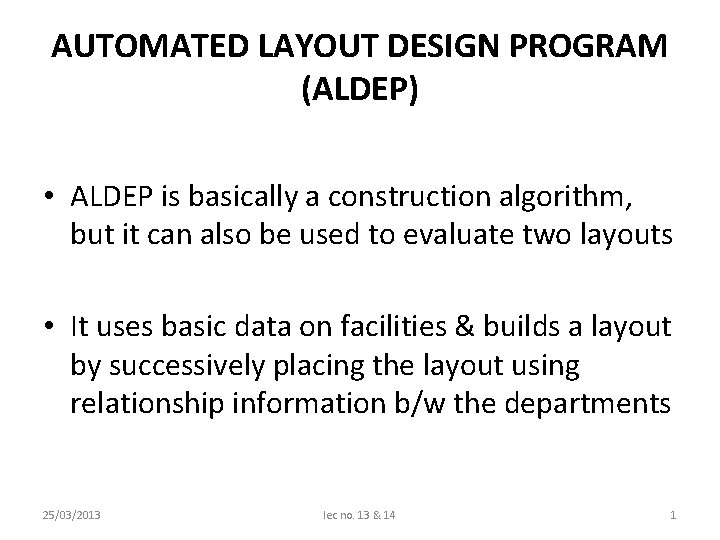 AUTOMATED LAYOUT DESIGN PROGRAM (ALDEP)

• ALDEP is basically a construction algorithm, but it can also be used to evaluate two layouts

• It uses basic data on facilities & builds a layout by successively placing the layout using relationship information b/w the departments

25/03/2013

lec no. 13 & 14

1